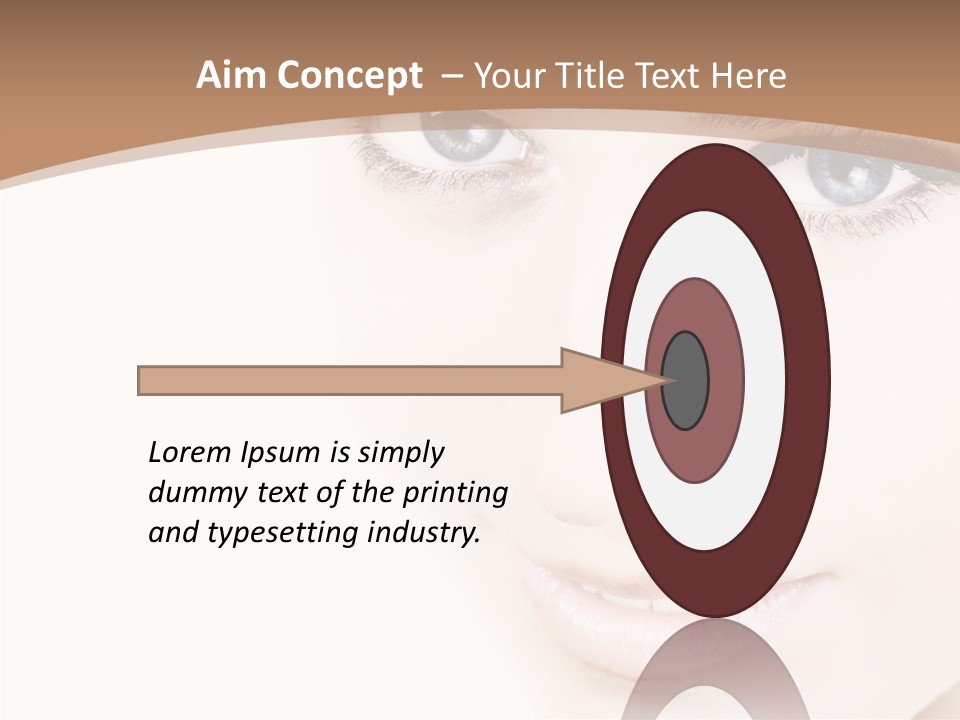 Aim Concept – Your Title Text Here

Lorem Ipsum is simply dummy text of the printing and typesetting industry.